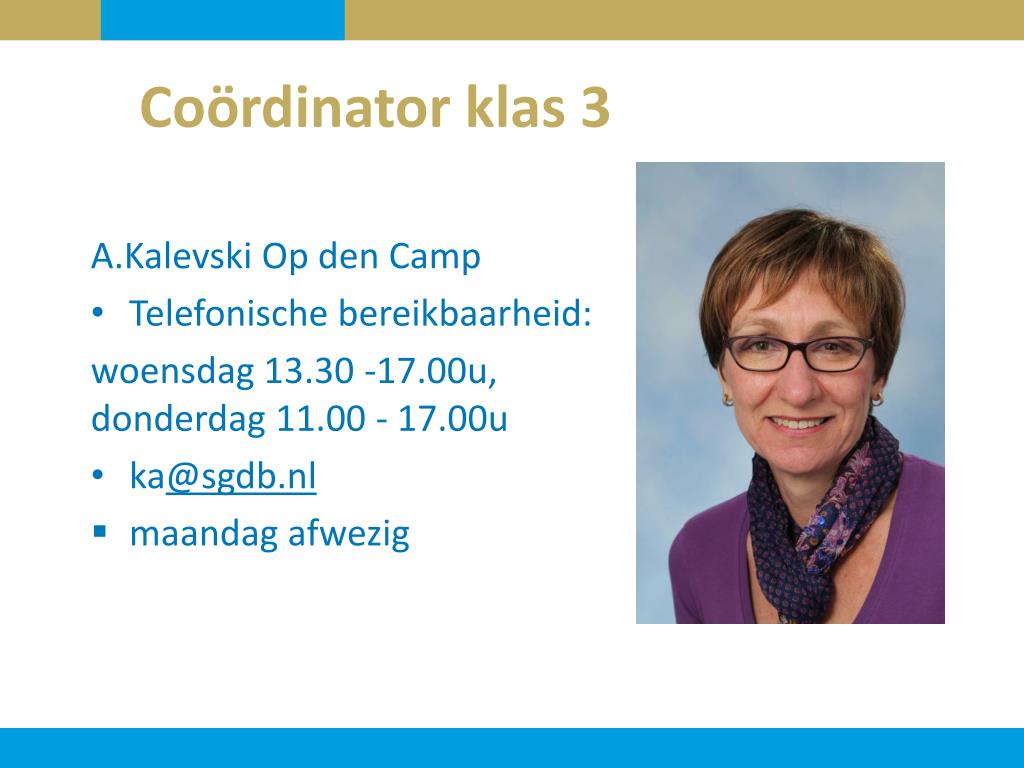 Coördinator klas 3

A.Kalevski Op den Camp

• Telefonische bereikbaarheid:

woensdag 13.30 -17.00u, donderdag 11.00 - 17.00u

• ka@sgdb.nl

▪ maandag afwezig